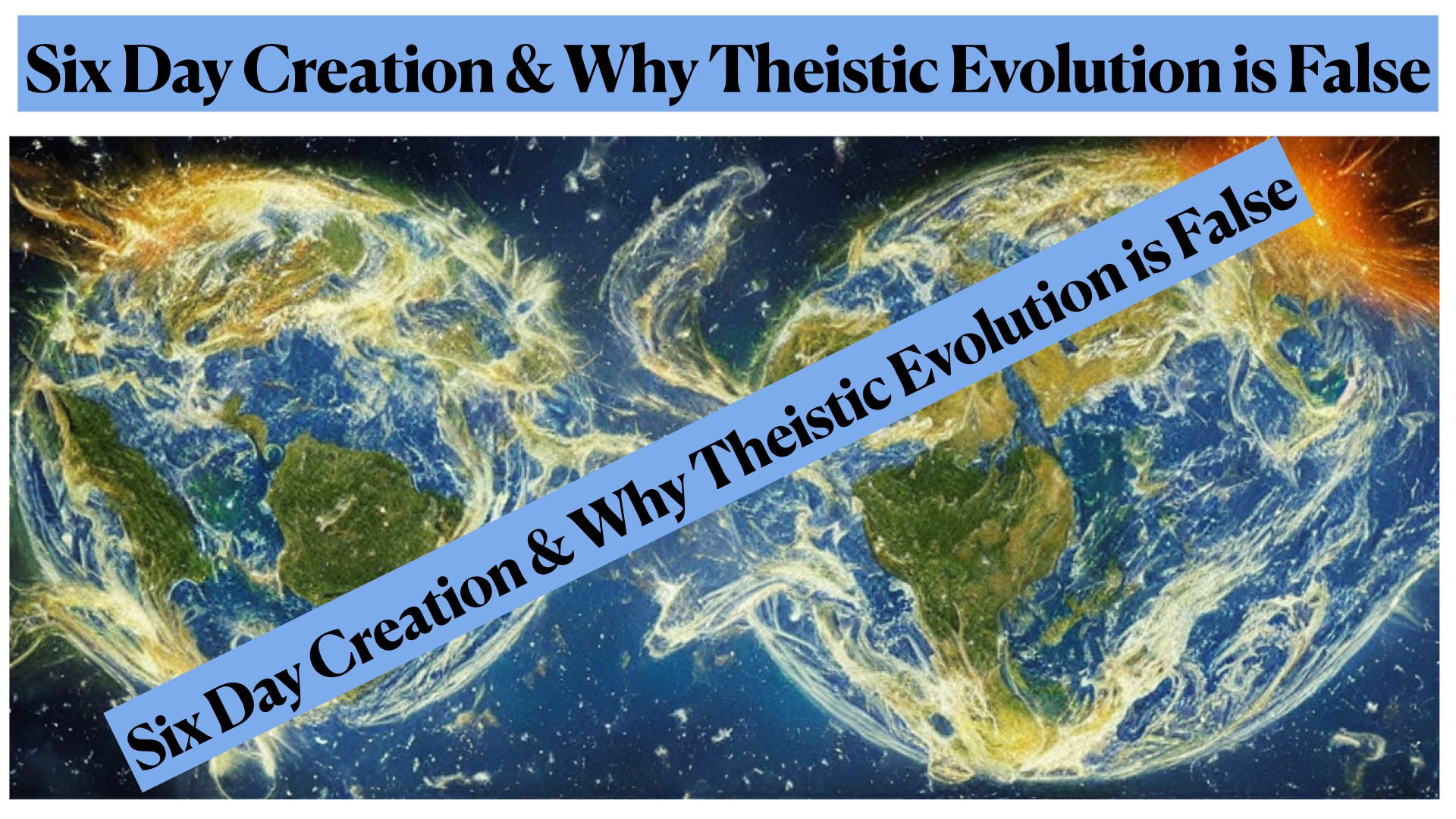 Six Day Creation & Why Theistic Evolution is False

Six Day Creation & Why Theistic Evolution is False